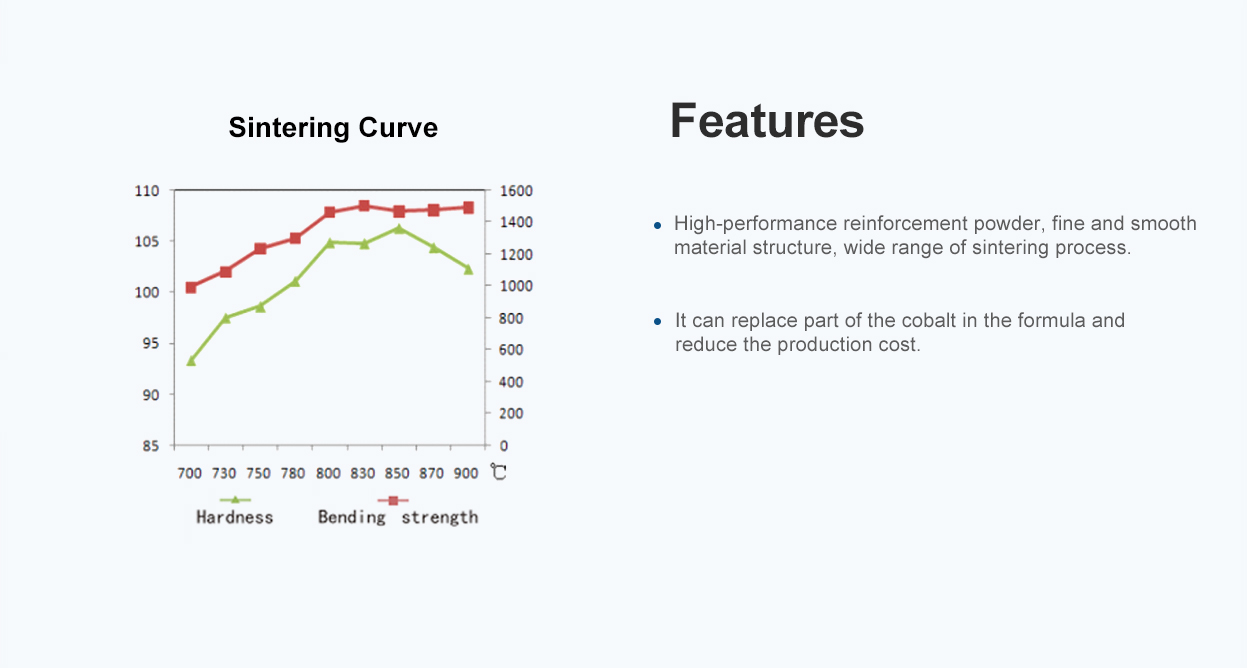 Sintering Curve

110
105
100
95
90
85

1600
1400
1200
1000
800
600
400
200
0

700 730 750 780 800 830 850 870 900 ℃

Hardness Bending strength

Features

• High-performance reinforcement powder, fine and smooth material structure, wide range of sintering process.

• It can replace part of the cobalt in the formula and reduce the production cost.